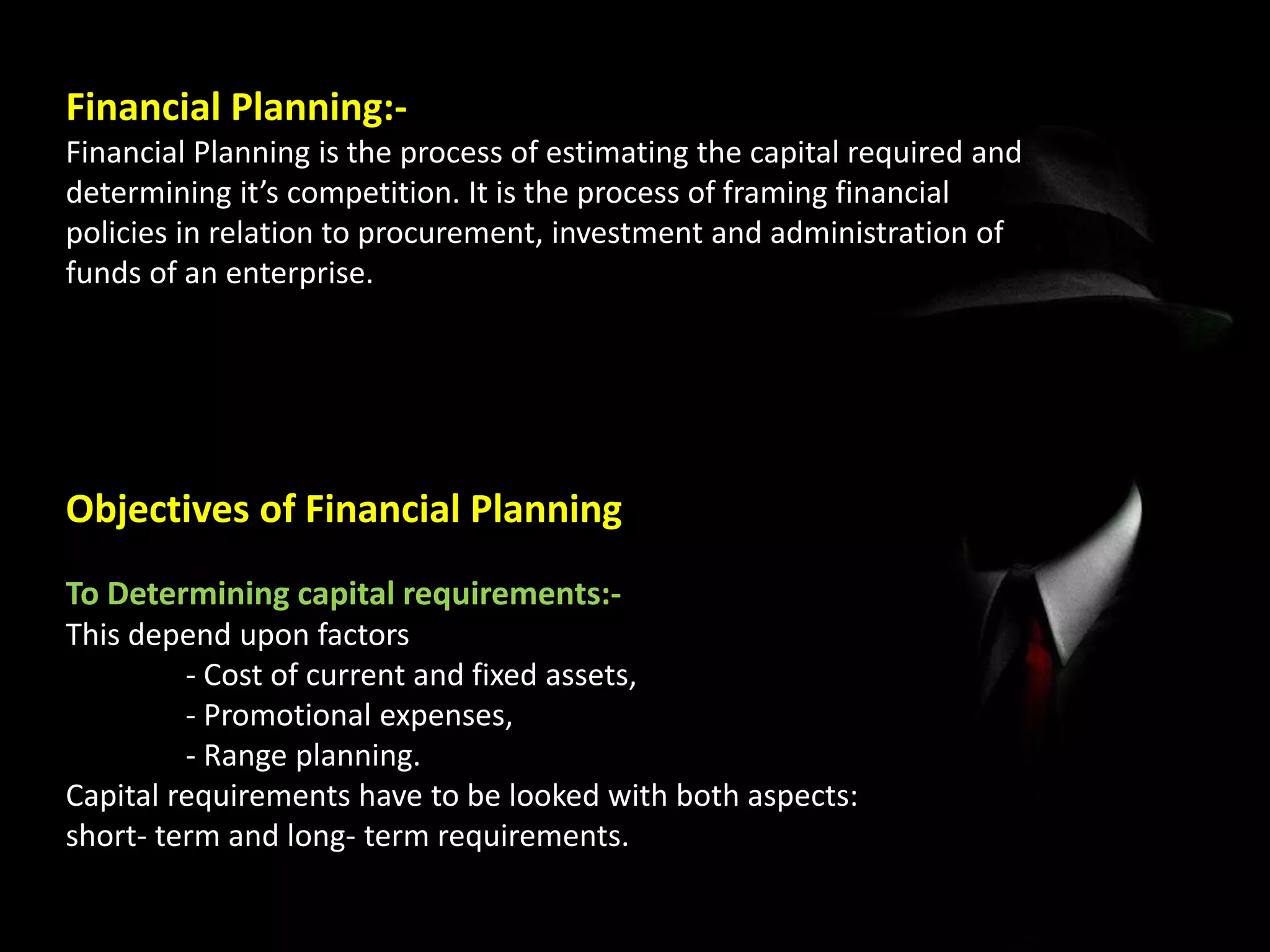 Financial Planning:-
Financial Planning is the process of estimating the capital required and determining it’s competition. It is the process of framing financial policies in relation to procurement, investment and administration of funds of an enterprise.

Objectives of Financial Planning

To Determining capital requirements:-
This depend upon factors
- Cost of current and fixed assets,
- Promotional expenses,
- Range planning.
Capital requirements have to be looked with both aspects: short- term and long- term requirements.